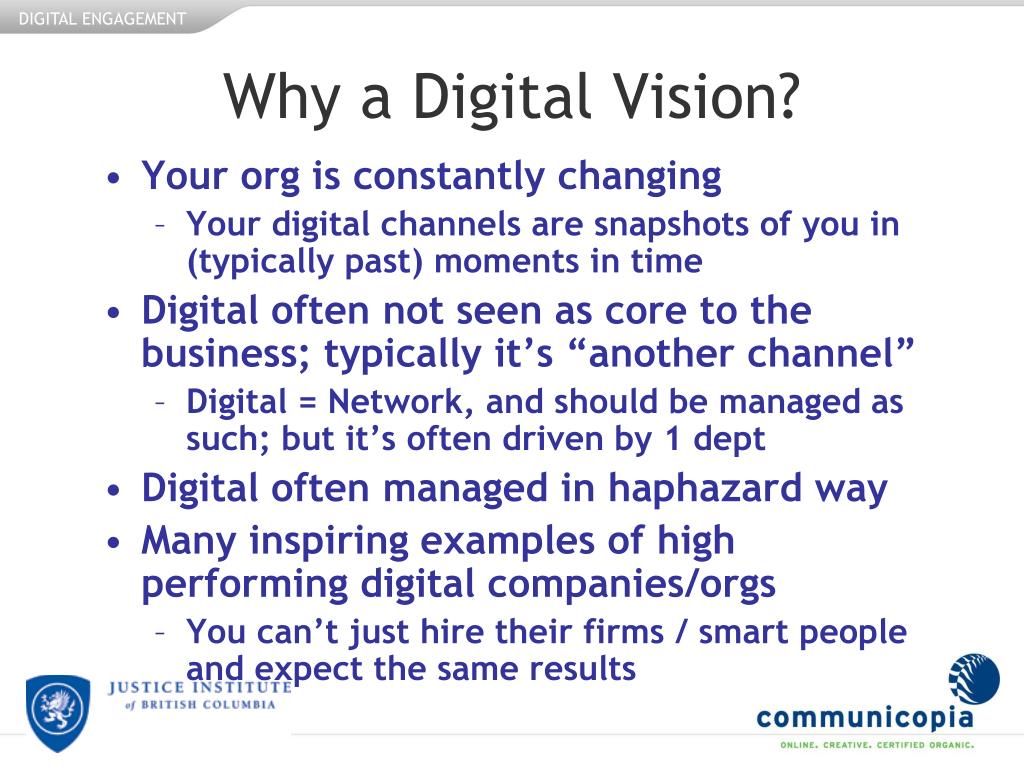 DIGITAL ENGAGEMENT

Why a Digital Vision?

• Your org is constantly changing
– Your digital channels are snapshots of you in (typically past) moments in time
• Digital often not seen as core to the business; typically it's "another channel"
– Digital = Network, and should be managed as such; but it's often driven by 1 dept
• Digital often managed in haphazard way
• Many inspiring examples of high performing digital companies/orgs
– You can't just hire their firms / smart people and expect the same results

JUSTICE INSTITUTE of BRITISH COLUMBIA

communicopia
ONLINE. CREATIVE. CERTIFIED ORGANIC.